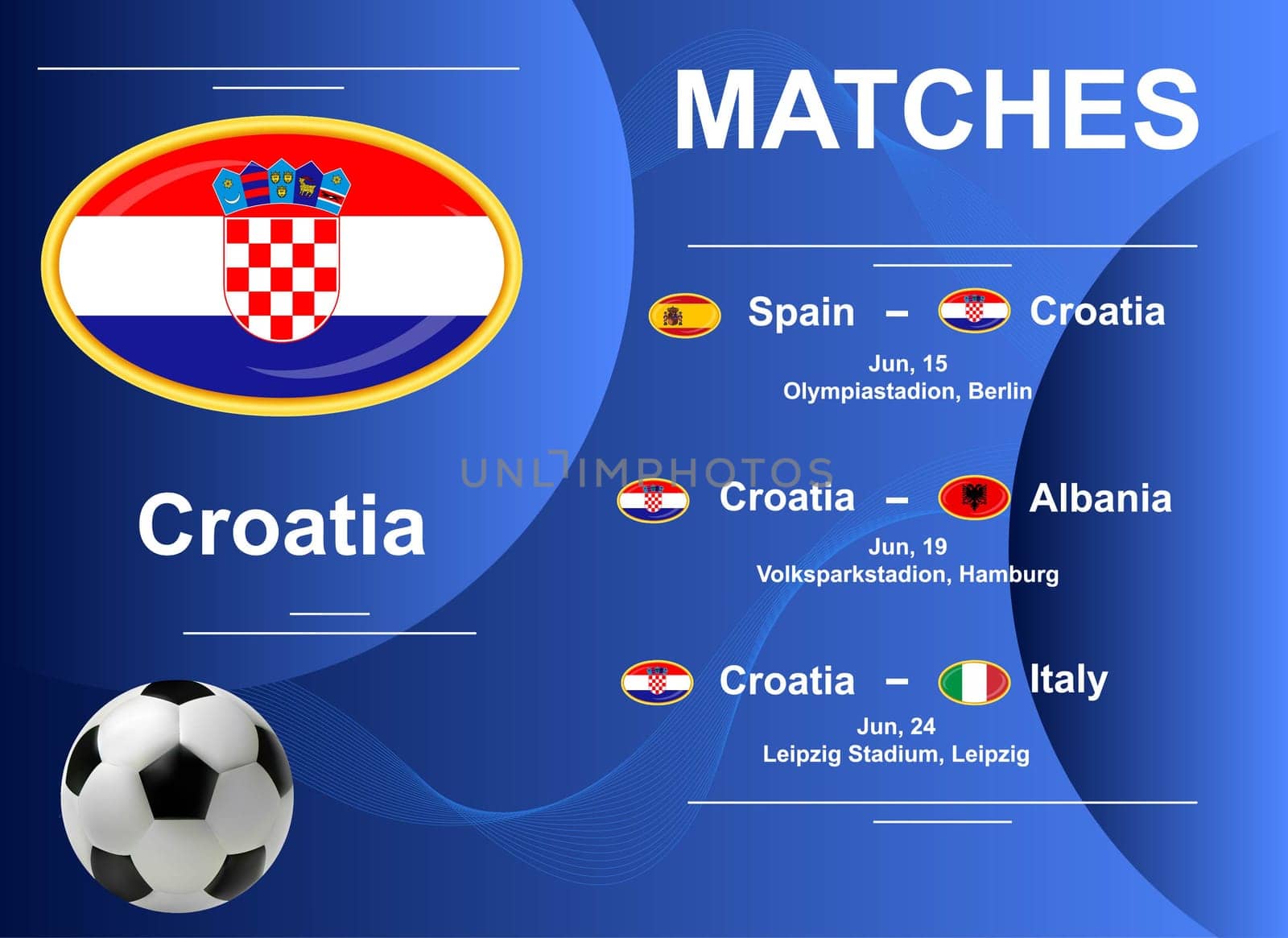 Croatia

MATCHES

Spain – Croatia
Jun, 15
Olympiastadion, Berlin

UNLIMPHOTOS

Croatia – Albania
Jun, 19
Volksparkstadion, Hamburg

Croatia – Italy
Jun, 24
Leipzig Stadium, Leipzig